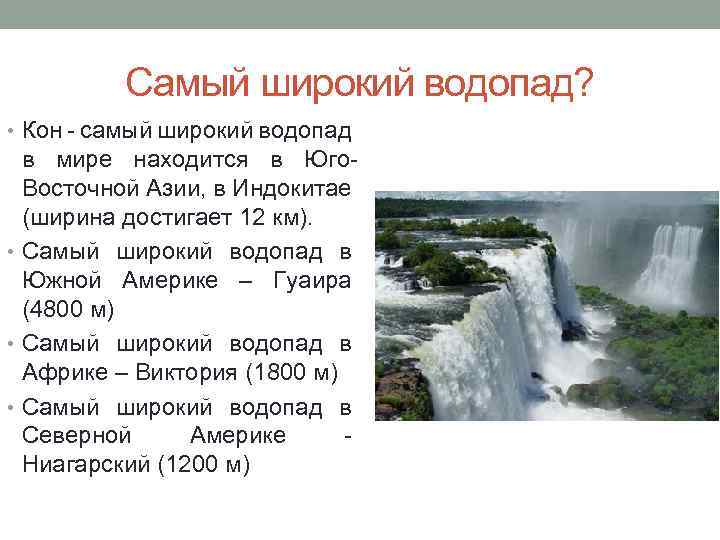 Самый широкий водопад?

• Кон - самый широкий водопад в мире находится в Юго-Восточной Азии, в Индокитае (ширина достигает 12 км).
• Самый широкий водопад в Южной Америке – Гуаира (4800 м)
• Самый широкий водопад в Африке – Виктория (1800 м)
• Самый широкий водопад в Северной Америке - Ниагарский (1200 м)